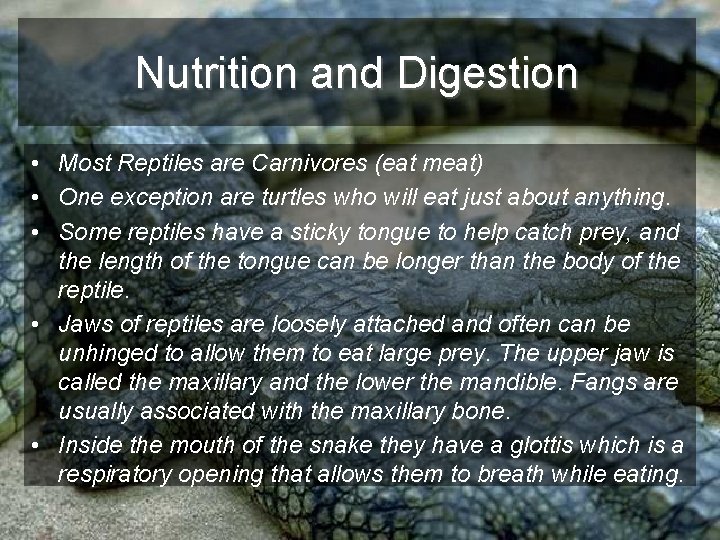 Nutrition and Digestion

• Most Reptiles are Carnivores (eat meat)
• One exception are turtles who will eat just about anything.
• Some reptiles have a sticky tongue to help catch prey, and the length of the tongue can be longer than the body of the reptile.
• Jaws of reptiles are loosely attached and often can be unhinged to allow them to eat large prey. The upper jaw is called the maxillary and the lower the mandible. Fangs are usually associated with the maxillary bone.
• Inside the mouth of the snake they have a glottis which is a respiratory opening that allows them to breath while eating.